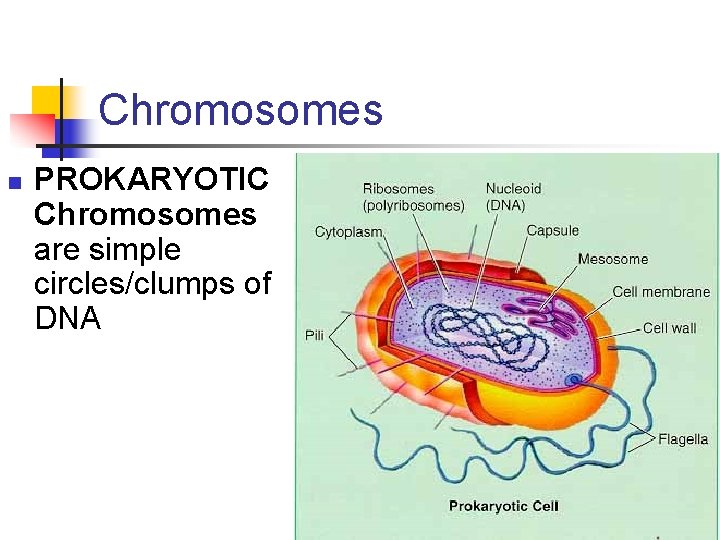 Chromosomes

PROKARYOTIC Chromosomes are simple circles/clumps of DNA

Ribosomes (polyribosomes)
Nucleoid (DNA)
Cytoplasm
Capsule
Mesosome
Cell membrane
Cell wall
Pili
Flagella
Prokaryotic Cell